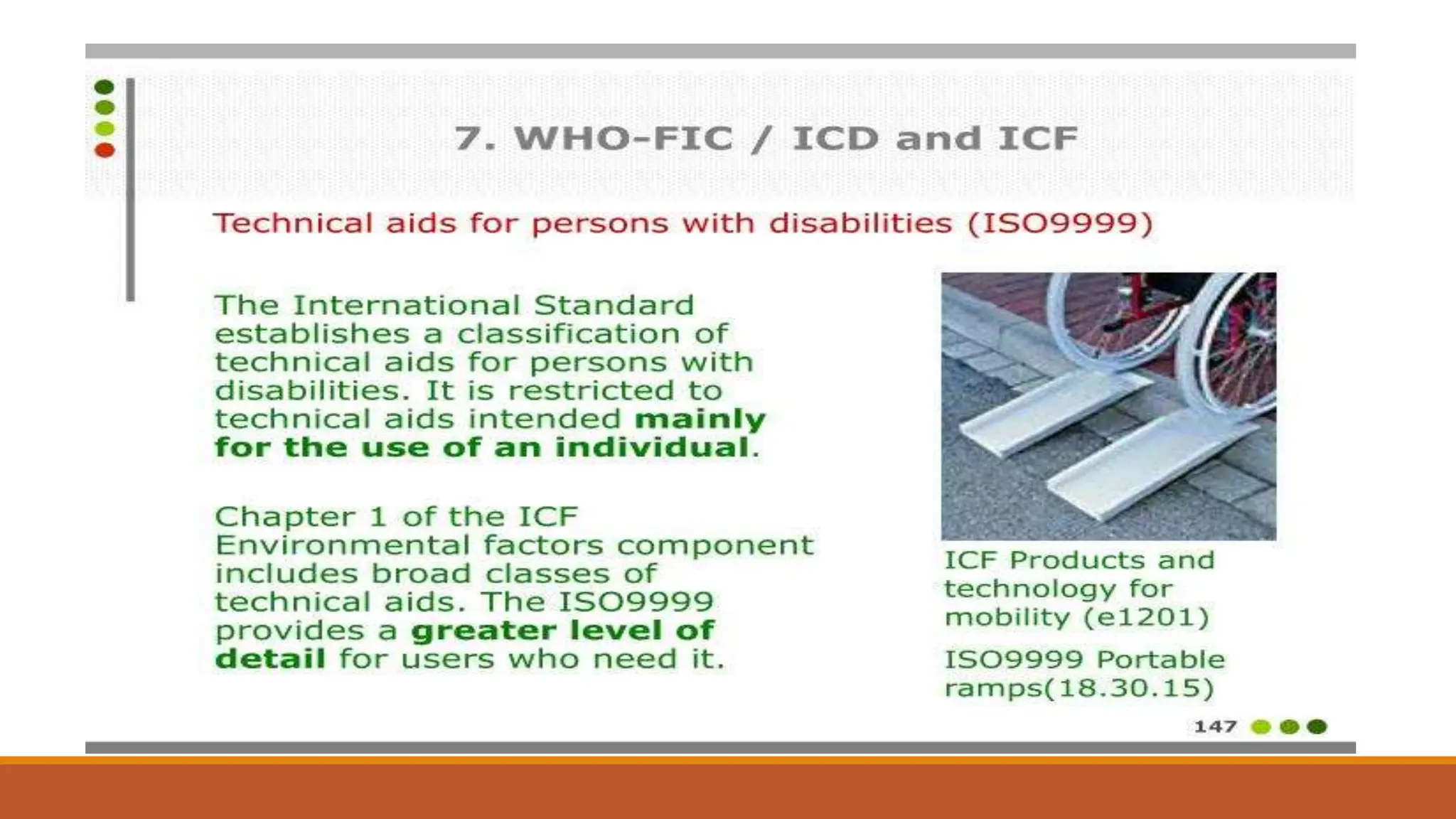 7. WHO-FIC / ICD and ICF

Technical aids for persons with disabilities (ISO9999)

The International Standard establishes a classification of technical aids for persons with disabilities. It is restricted to technical aids intended mainly for the use of an individual.

Chapter 1 of the ICF Environmental factors component includes broad classes of technical aids. The ISO9999 provides a greater level of detail for users who need it.

ICF Products and technology for mobility (e1201)

ISO9999 Portable ramps(18.30.15)

147